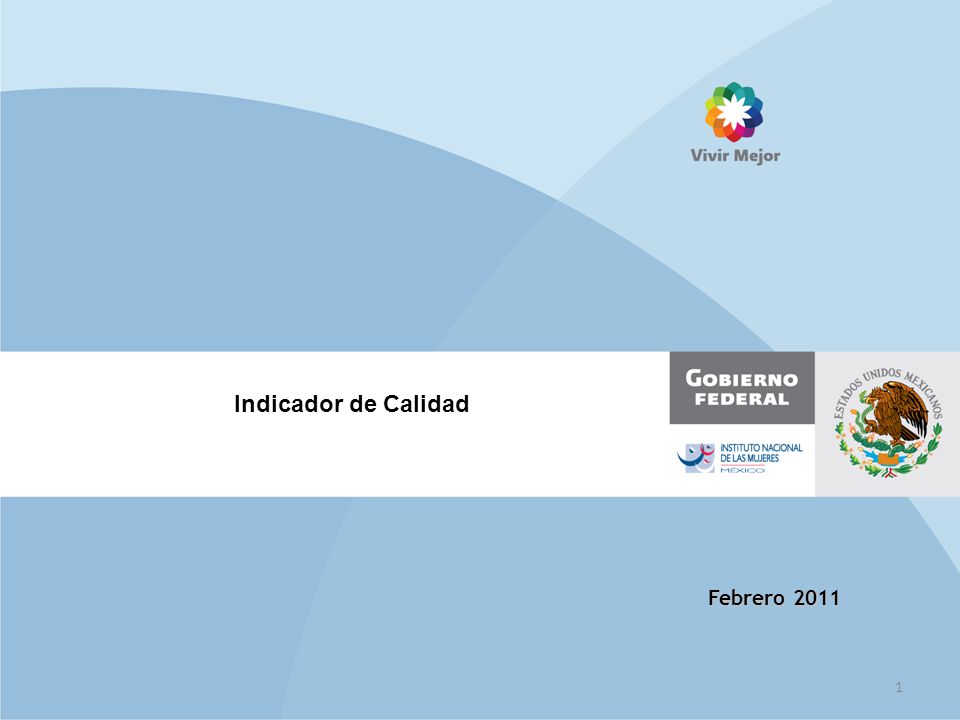 Vivir Mejor

Indicador de Calidad

GOBIERNO FEDERAL

INSTITUTO NACIONAL DE LAS MUJERES MÉXICO

ESTADOS UNIDOS MEXICANOS

Febrero 2011

1